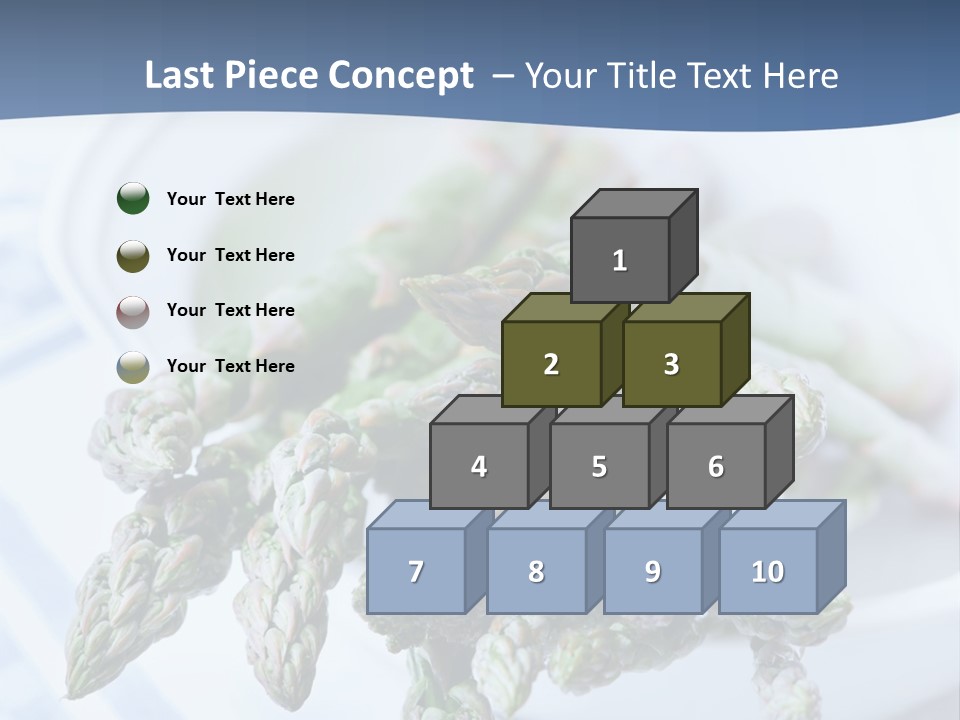 Last Piece Concept – Your Title Text Here

Your Text Here

Your Text Here

Your Text Here

Your Text Here

1

2 3

4 5 6

7 8 9 10